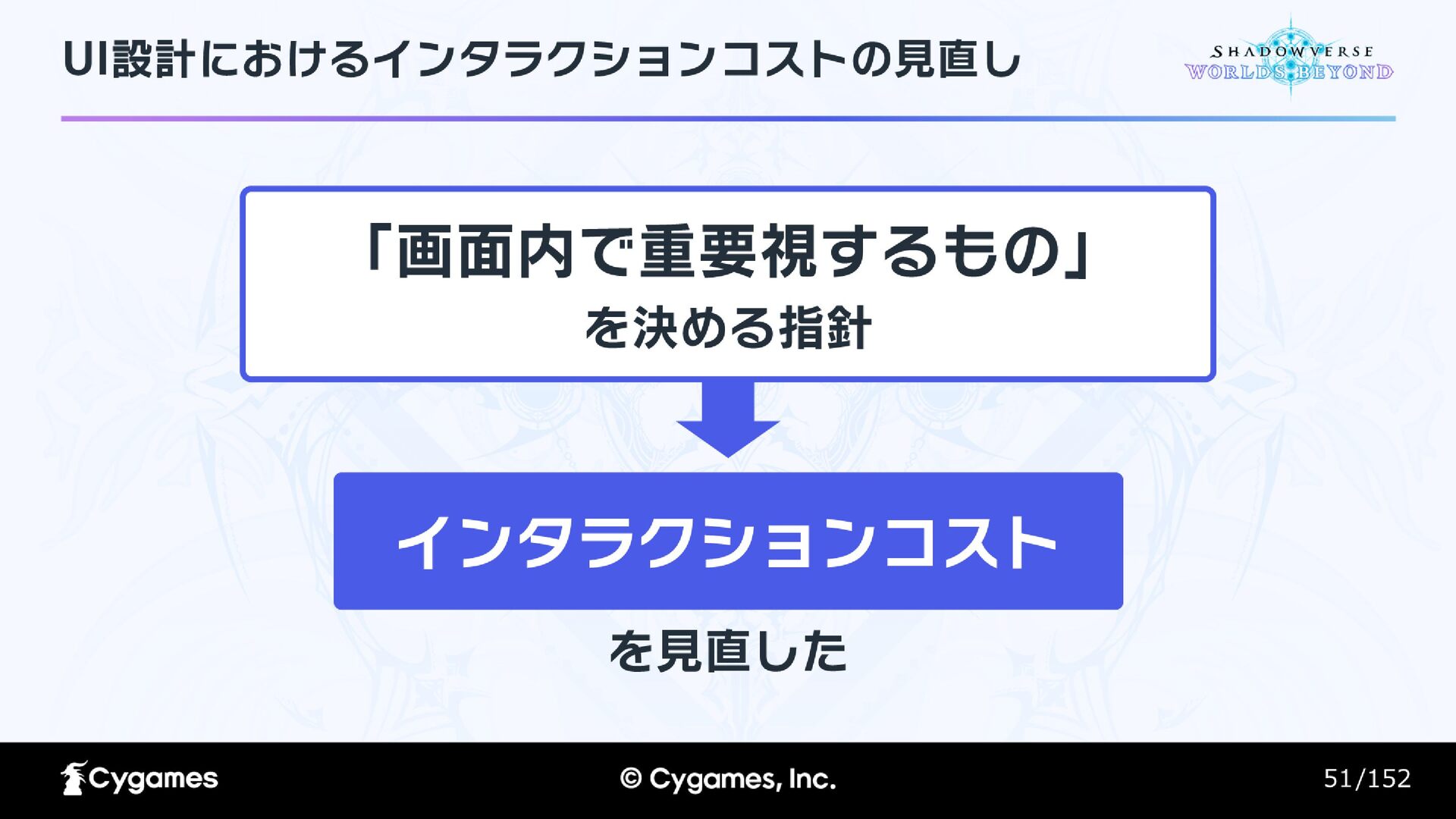 UI設計におけるインタラクションコストの見直し

SHADOWVERSE
WORLDS BEYOND

「画面内で重要視するもの」
を決める指針

インタラクションコスト

を見直した

Cygames

© Cygames, Inc.

51/152